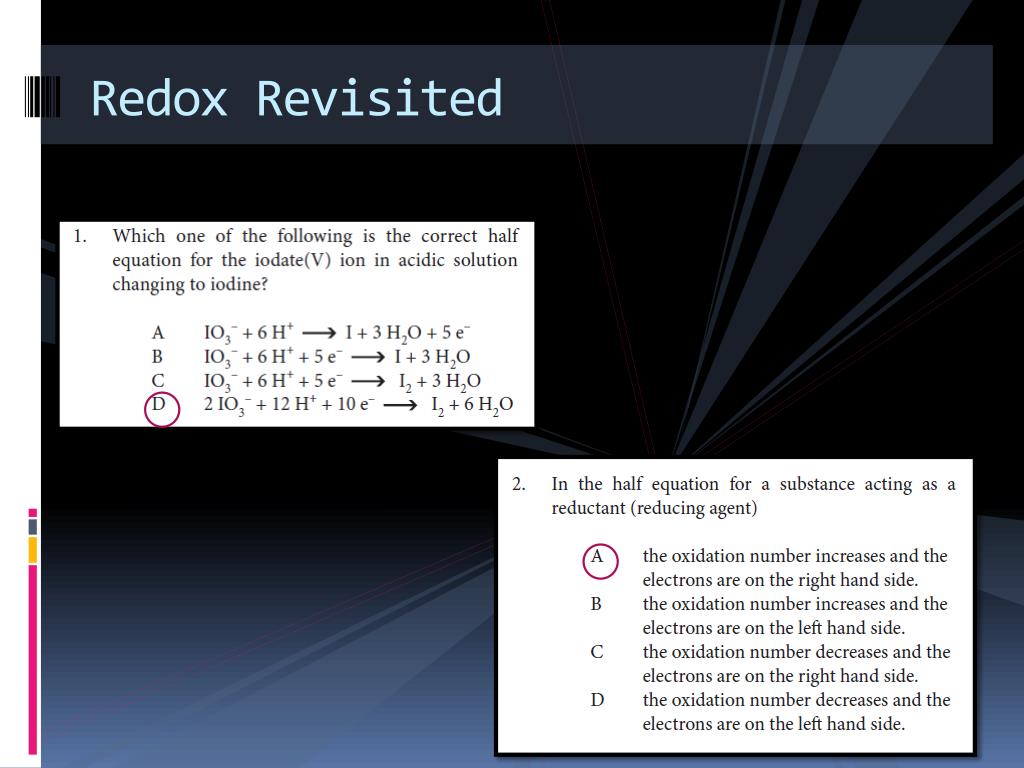 Redox Revisited

1. Which one of the following is the correct half equation for the iodate(V) ion in acidic solution changing to iodine?

A $IO_3^- + 6H^+ \longrightarrow I + 3H_2O + 5e^-$
B $IO_3^- + 6H^+ + 5e^- \longrightarrow I + 3H_2O$
C $IO_3^- + 6H^+ + 5e^- \longrightarrow I_2 + 3H_2O$
D $2IO_3^- + 12H^+ + 10e^- \longrightarrow I_2 + 6H_2O$

2. In the half equation for a substance acting as a reductant (reducing agent)

A the oxidation number increases and the electrons are on the right hand side.
B the oxidation number increases and the electrons are on the left hand side.
C the oxidation number decreases and the electrons are on the right hand side.
D the oxidation number decreases and the electrons are on the left hand side.